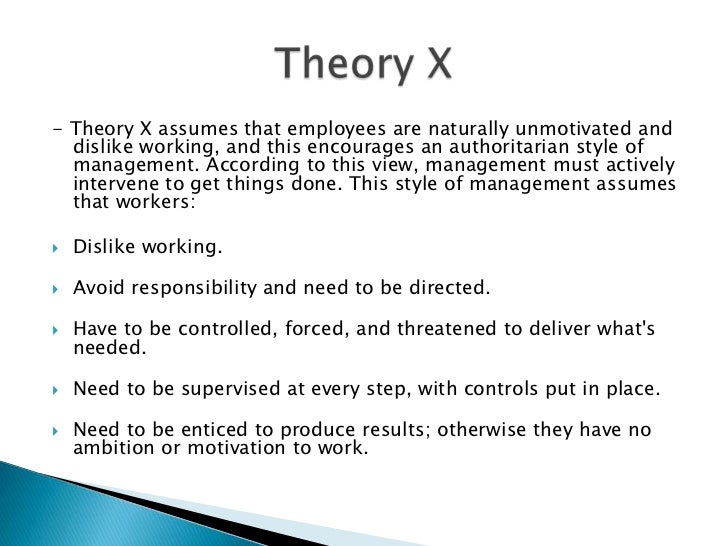 Theory X

- Theory X assumes that employees are naturally unmotivated and dislike working, and this encourages an authoritarian style of management. According to this view, management must actively intervene to get things done. This style of management assumes that workers:

Dislike working.

Avoid responsibility and need to be directed.

Have to be controlled, forced, and threatened to deliver what's needed.

Need to be supervised at every step, with controls put in place.

Need to be enticed to produce results; otherwise they have no ambition or motivation to work.